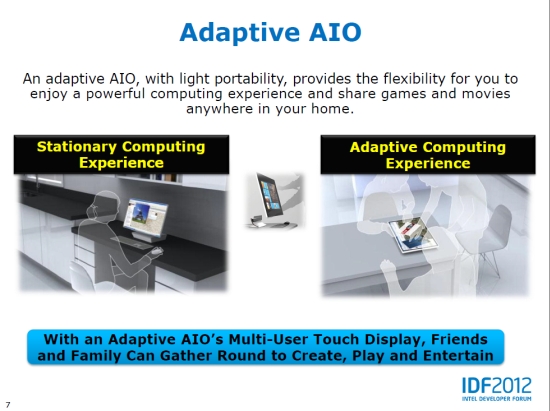 Adaptive AIO

An adaptive AIO, with light portability, provides the flexibility for you to enjoy a powerful computing experience and share games and movies anywhere in your home.

Stationary Computing Experience

Adaptive Computing Experience

With an Adaptive AIO's Multi-User Touch Display, Friends and Family Can Gather Round to Create, Play and Entertain

IDF2012
INTEL DEVELOPER FORUM

7